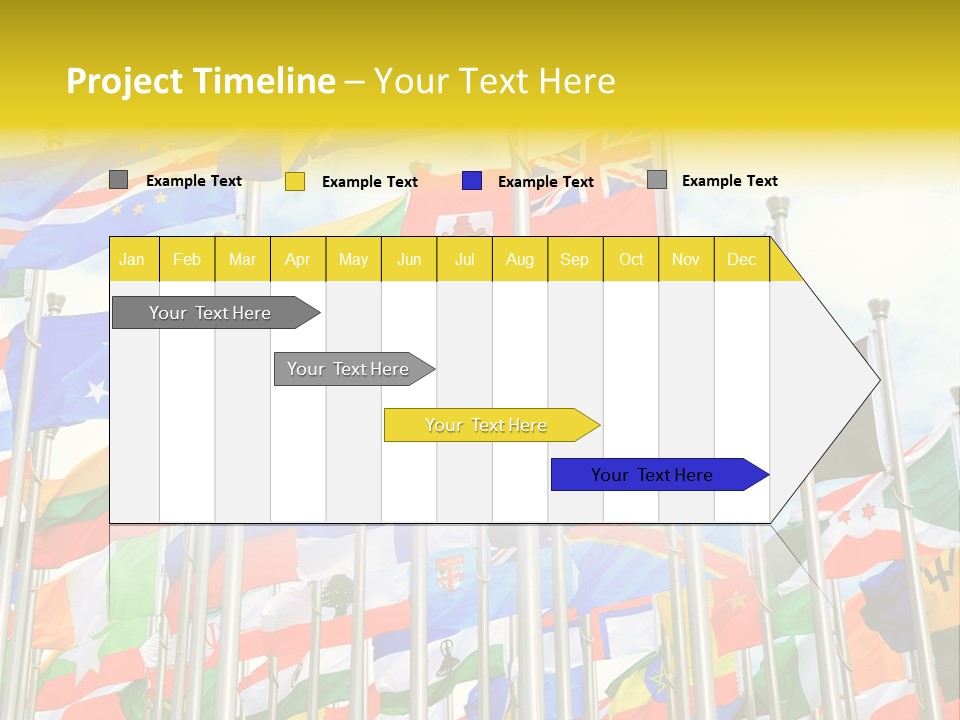 Project Timeline – Your Text Here

Example Text Example Text Example Text Example Text

| Jan | Feb | Mar | Apr | May | Jun | Jul | Aug | Sep | Oct | Nov | Dec |
|---|---|---|---|---|---|---|---|---|---|---|---|

Your Text Here

Your Text Here

Your Text Here

Your Text Here